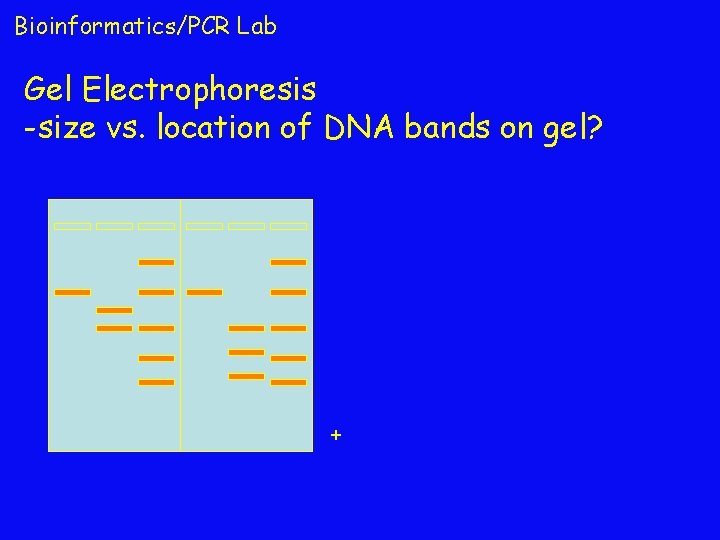 Bioinformatics/PCR Lab

Gel Electrophoresis
-size vs. location of DNA bands on gel?

+